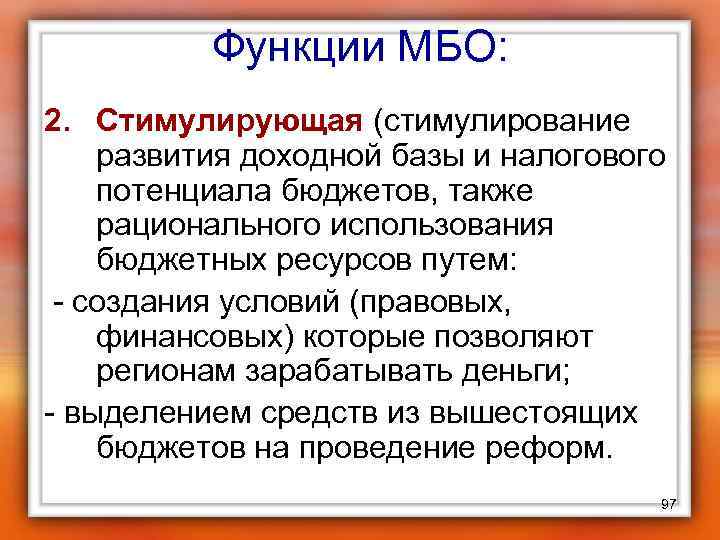 Функции МБО:

2. Стимулирующая (стимулирование развития доходной базы и налогового потенциала бюджетов, также рационального использования бюджетных ресурсов путем:

- создания условий (правовых, финансовых) которые позволяют регионам зарабатывать деньги;

- выделением средств из вышестоящих бюджетов на проведение реформ.

97